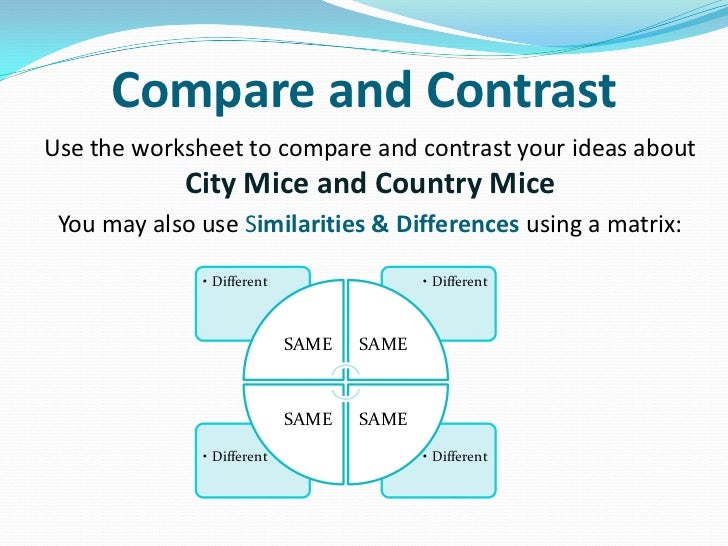 Compare and Contrast

Use the worksheet to compare and contrast your ideas about
City Mice and Country Mice

You may also use Similarities & Differences using a matrix:

• Different

• Different

SAME SAME

SAME SAME

• Different

• Different